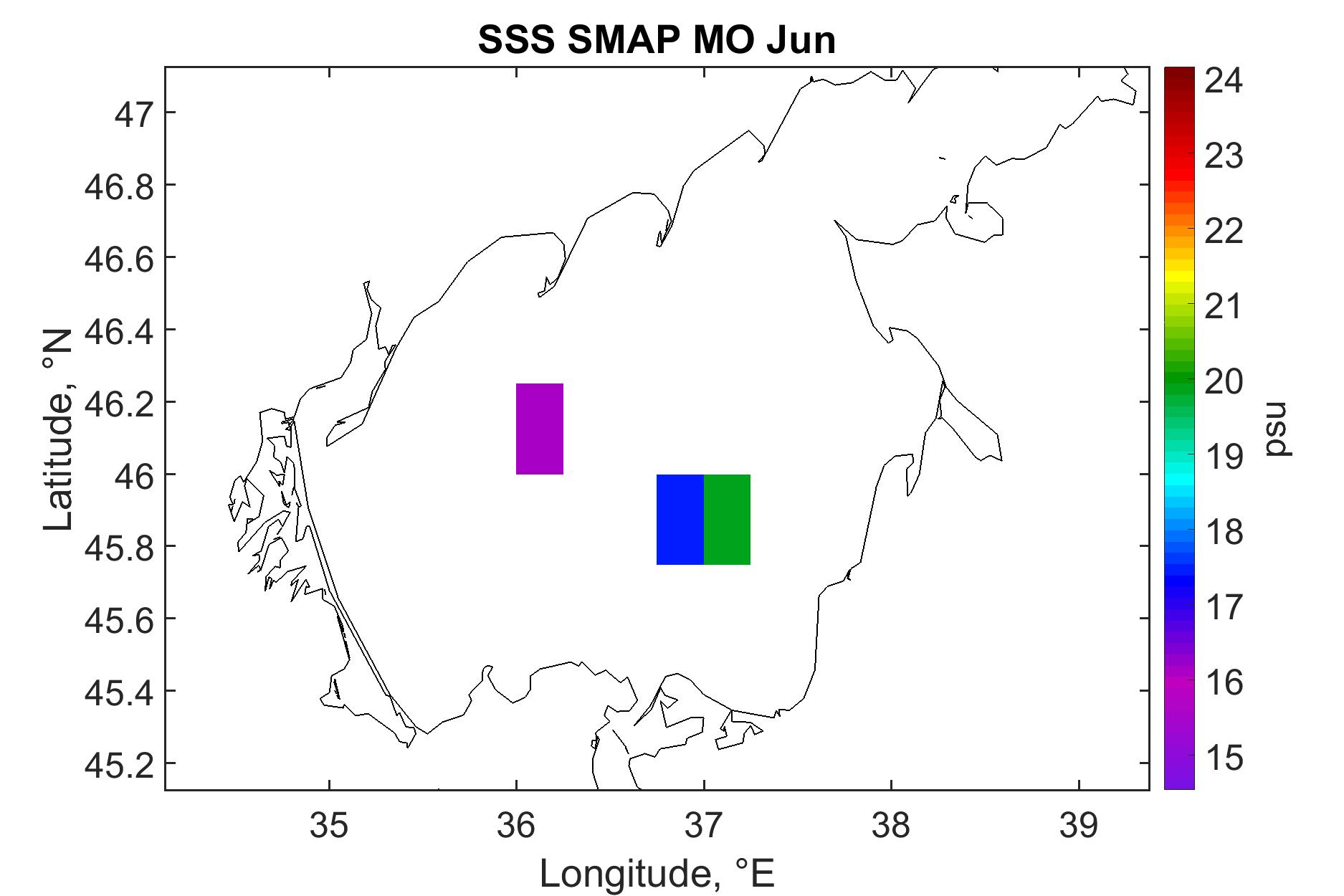 SSS SMAP MO Jun

Latitude, °N

47
46.8
46.6
46.4
46.2
46
45.8
45.6
45.4
45.2

35
36
37
38
39

Longitude, °E

24
23
22
21
20
19
18
17
16
15

psu